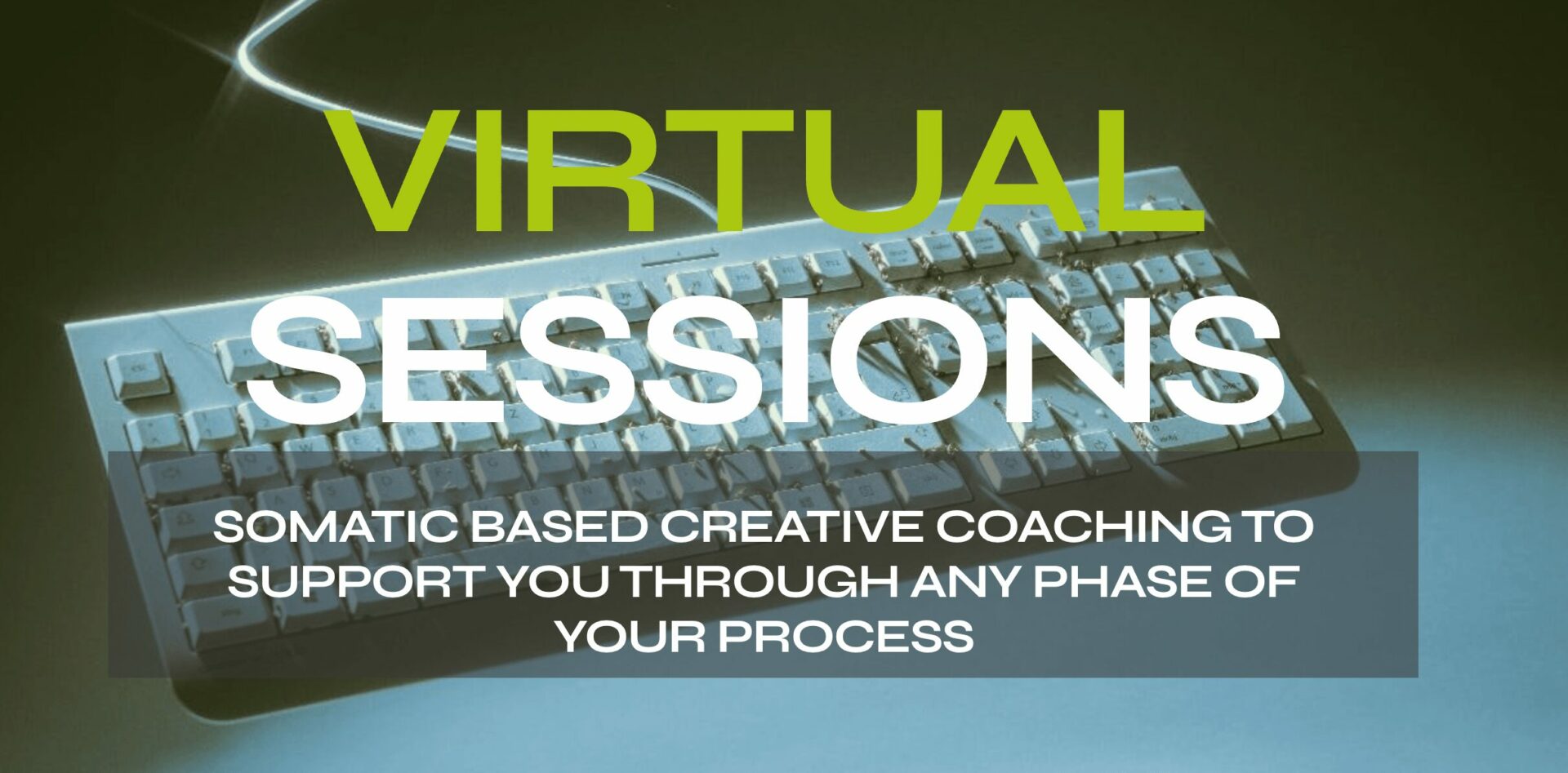 VIRTUAL
SESSIONS

SOMATIC BASED CREATIVE COACHING TO SUPPORT YOU THROUGH ANY PHASE OF YOUR PROCESS